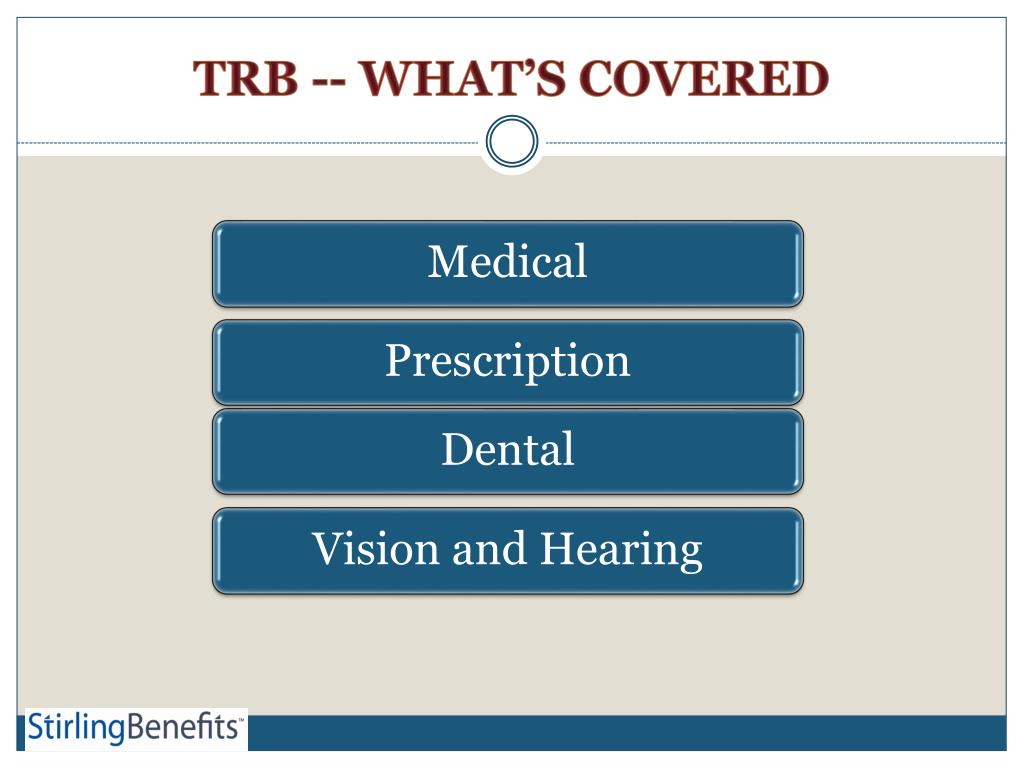 TRB -- WHAT'S COVERED

Medical

Prescription

Dental

Vision and Hearing

StirlingBenefits™